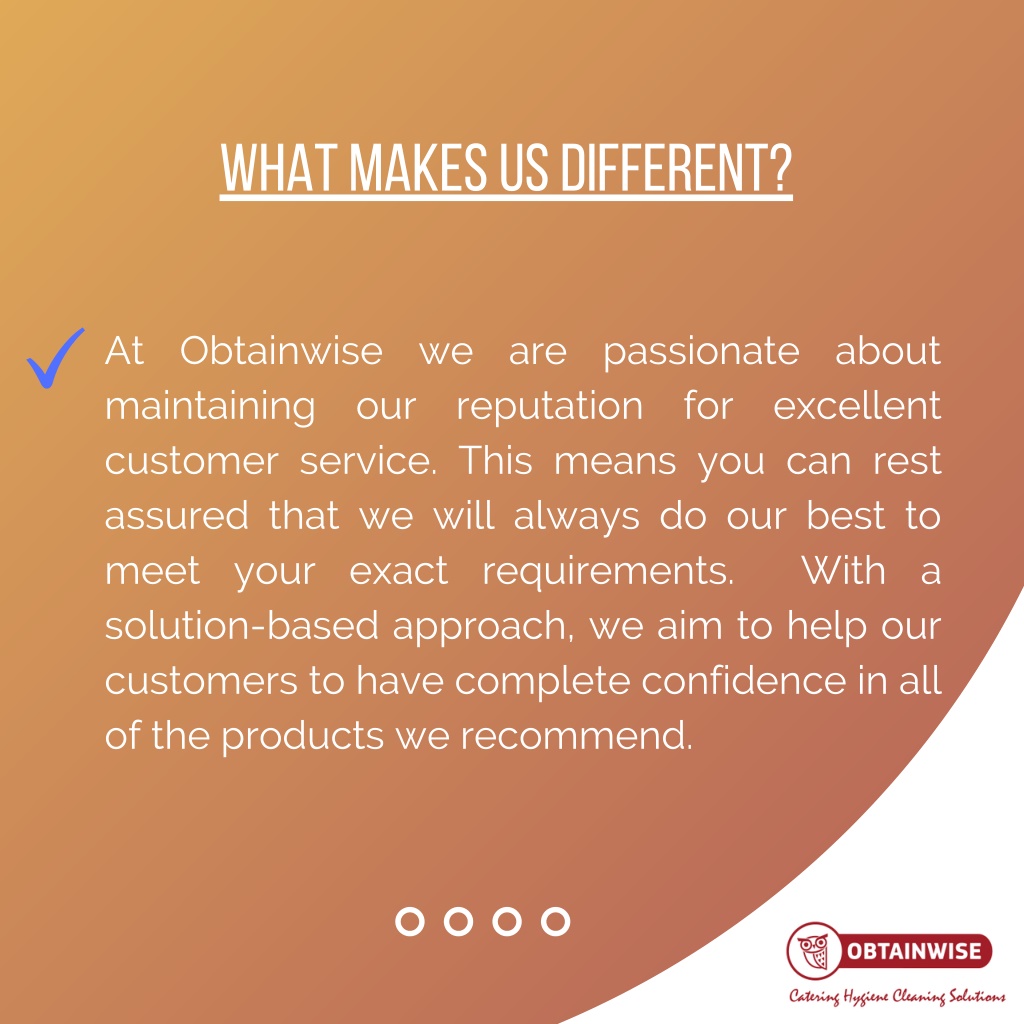 WHAT MAKES US DIFFERENT?

At Obtainwise we are passionate about maintaining our reputation for excellent customer service. This means you can rest assured that we will always do our best to meet your exact requirements. With a solution-based approach, we aim to help our customers to have complete confidence in all of the products we recommend.

OBTAINWISE

Catering Hygiene Cleaning Solutions